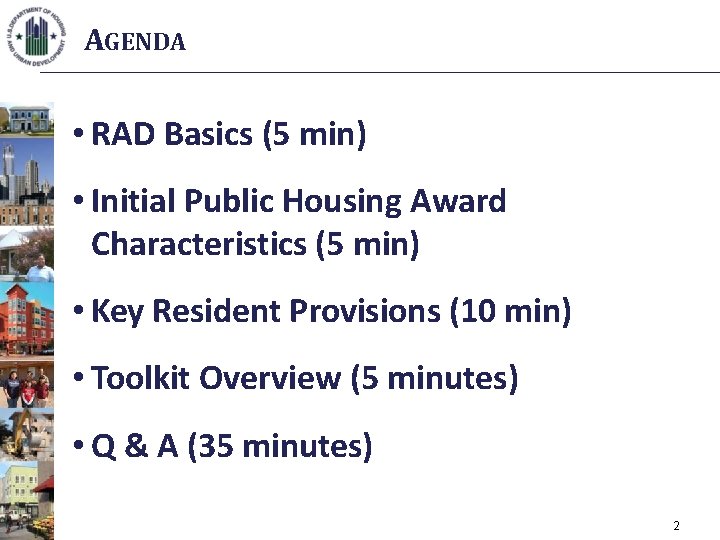 U.S. DEPARTMENT OF HOUSING AND URBAN DEVELOPMENT

AGENDA

• RAD Basics (5 min)

• Initial Public Housing Award Characteristics (5 min)

• Key Resident Provisions (10 min)

• Toolkit Overview (5 minutes)

• Q & A (35 minutes)

2